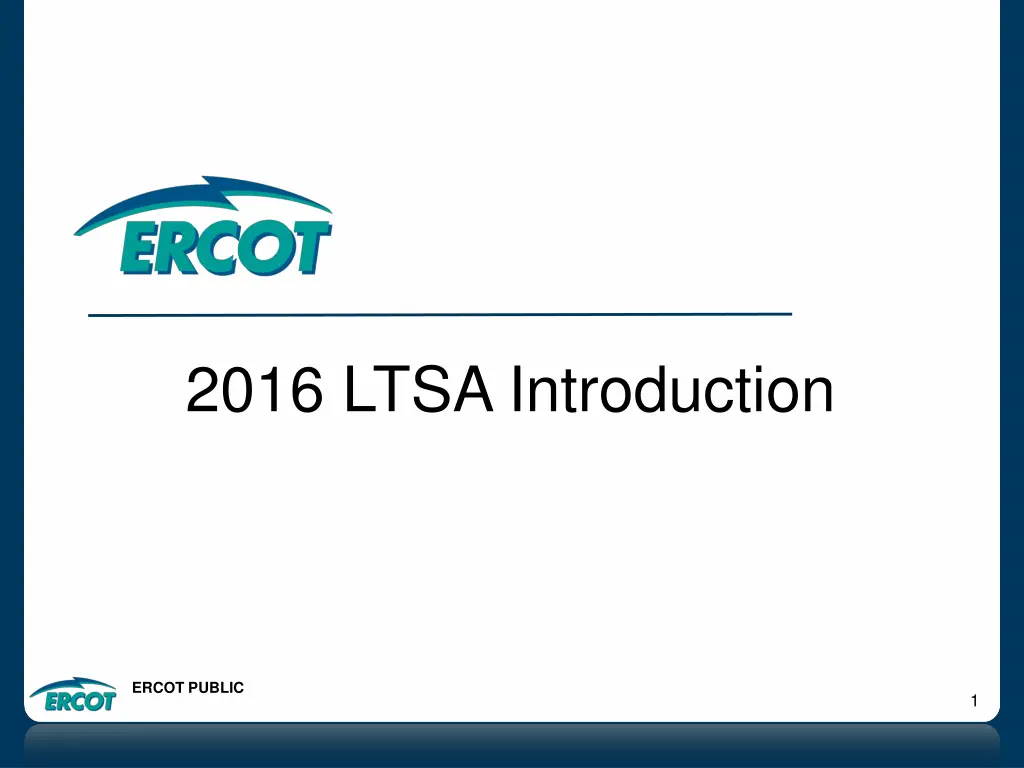 ERCOT

2016 LTSA Introduction

ERCOT

ERCOT PUBLIC

1